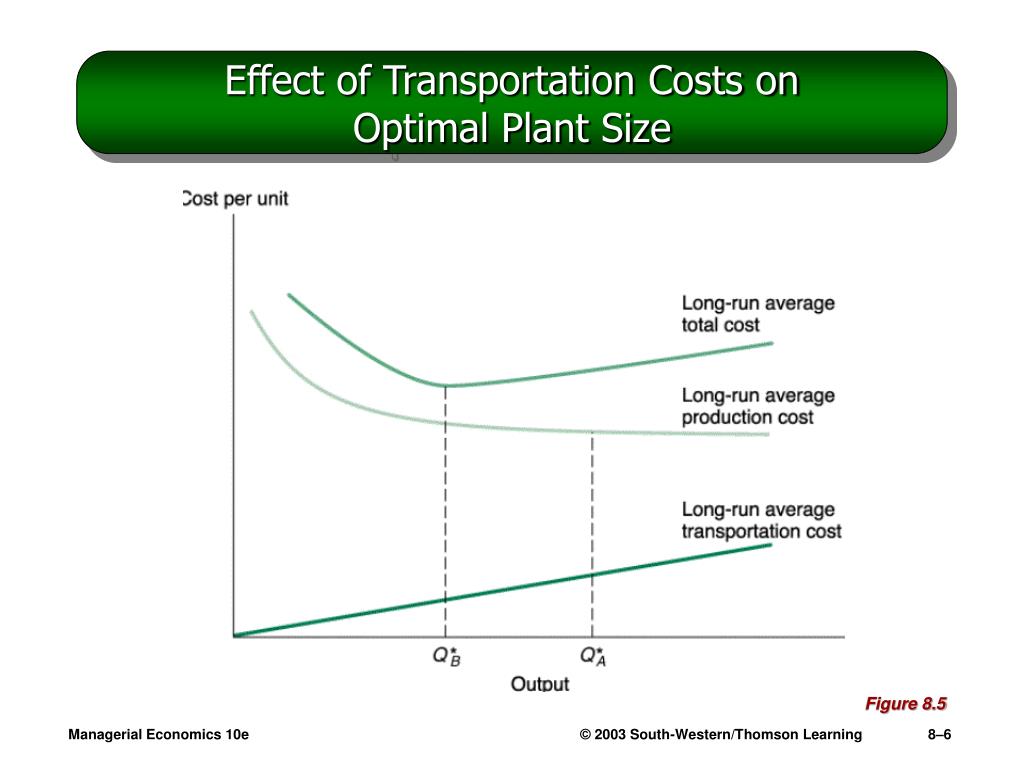 Effect of Transportation Costs on Optimal Plant Size

Cost per unit

Long-run average total cost

Long-run average production cost

Long-run average transportation cost

$Q^*_B$

$Q^*_A$

Output

Figure 8.5

Managerial Economics 10e

© 2003 South-Western/Thomson Learning

8–6